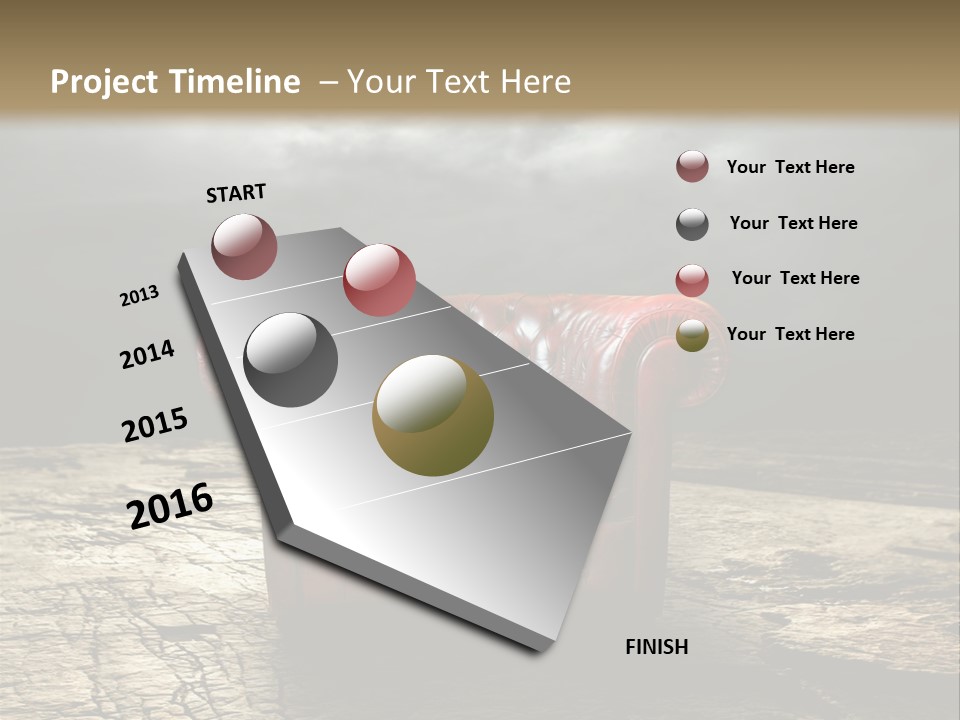 Project Timeline – Your Text Here

START

2013

2014

2015

2016

FINISH

Your Text Here

Your Text Here

Your Text Here

Your Text Here